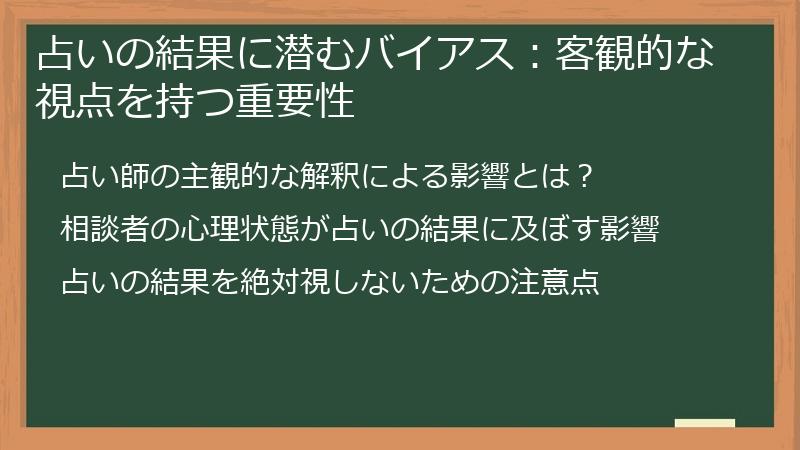 占いの結果に潜むバイアス：客観的な視点を持つ重要性

占い師の主観的な解釈による影響とは？

相談者の心理状態が占いの結果に及ぼす影響

占いの結果を絶対視しないための注意点